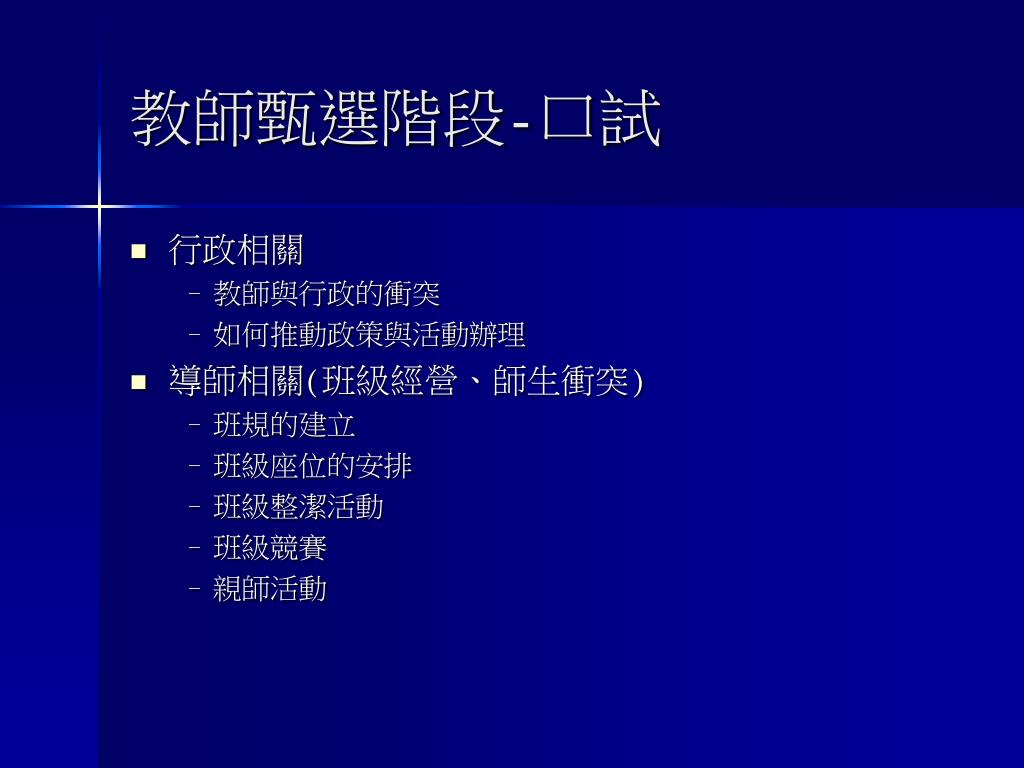 教師甄選階段-口試

■ 行政相關
– 教師與行政的衝突
– 如何推動政策與活動辦理

■ 導師相關(班級經營、師生衝突)
– 班規的建立
– 班級座位的安排
– 班級整潔活動
– 班級競賽
– 親師活動